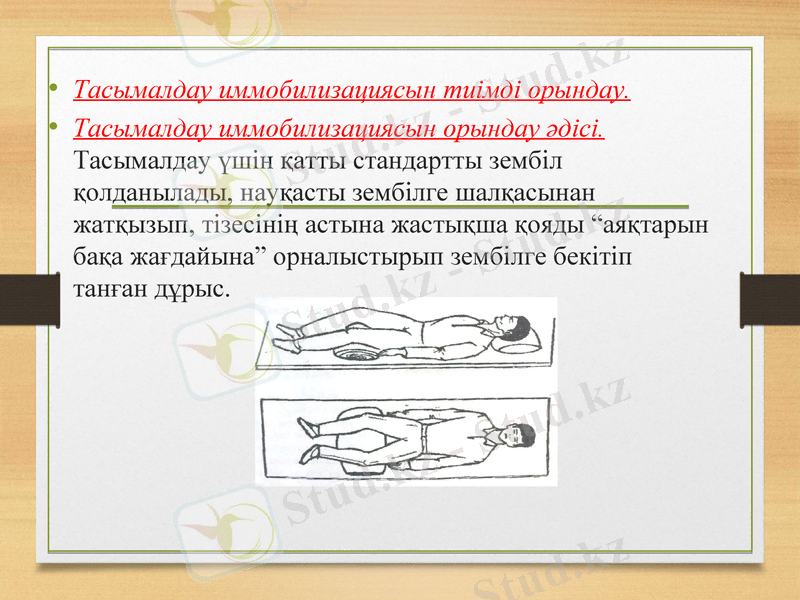 • Тасымалдау иммобилизациясын тиімді орындау.

• Тасымалдау иммобилизациясын орындау әдісі. Тасымалдау үшін қатты стандартты зембіл қолданылады, науқасты зембілге шалқасынан жатқызып, тізесінің астына жастықша қояды “аяқтарын бақа жағдайына” орналыстырып зембілге бекітіп танған дұрыс.

Stud.kz - Stud.kz